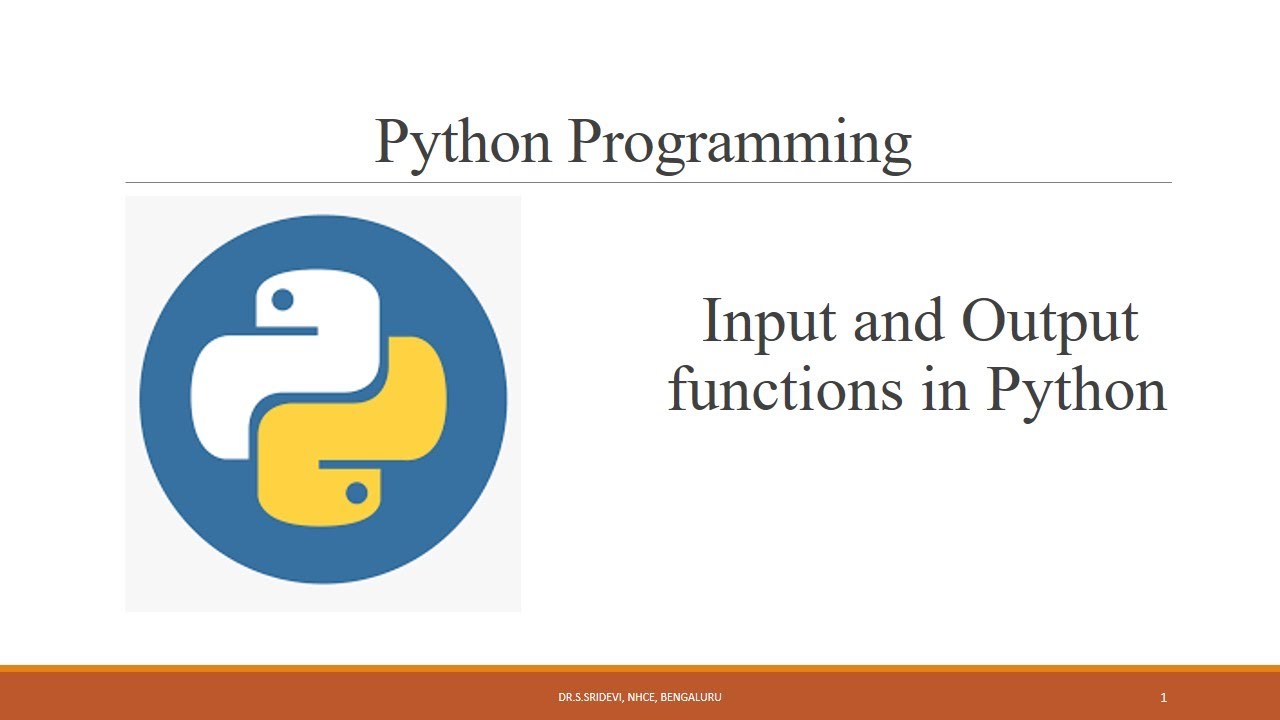 Python Programming

Input and Output functions in Python

DR.S.SRIDEVI, NHCE, BENGALURU

1